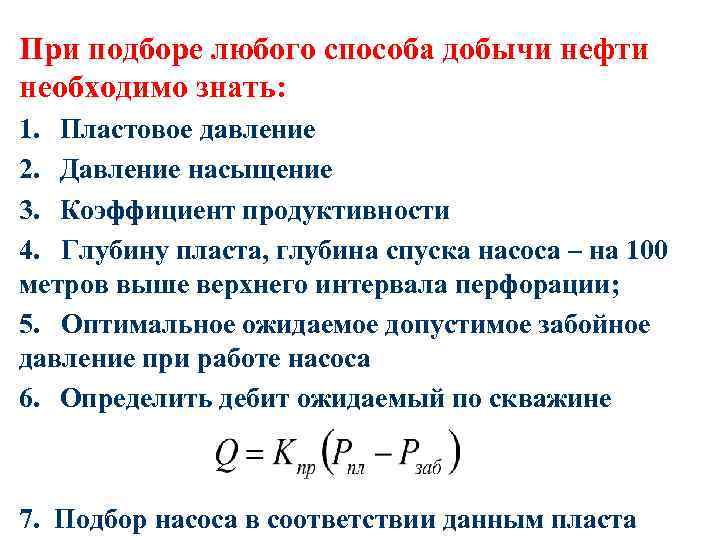 При подборе любого способа добычи нефти необходимо знать:

1. Пластовое давление

2. Давление насыщение

3. Коэффициент продуктивности

4. Глубину пласта, глубина спуска насоса – на 100 метров выше верхнего интервала перфорации;

5. Оптимальное ожидаемое допустимое забойное давление при работе насоса

6. Определить дебит ожидаемый по скважине

$Q = K_{пр}\left(P_{пл} - P_{заб}\right)$

7. Подбор насоса в соответствии данным пласта